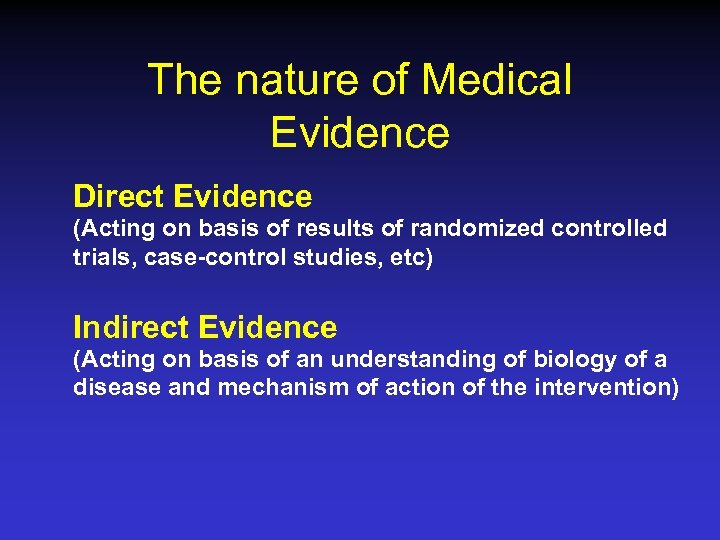 The nature of Medical Evidence

Direct Evidence
(Acting on basis of results of randomized controlled trials, case-control studies, etc)

Indirect Evidence
(Acting on basis of an understanding of biology of a disease and mechanism of action of the intervention)